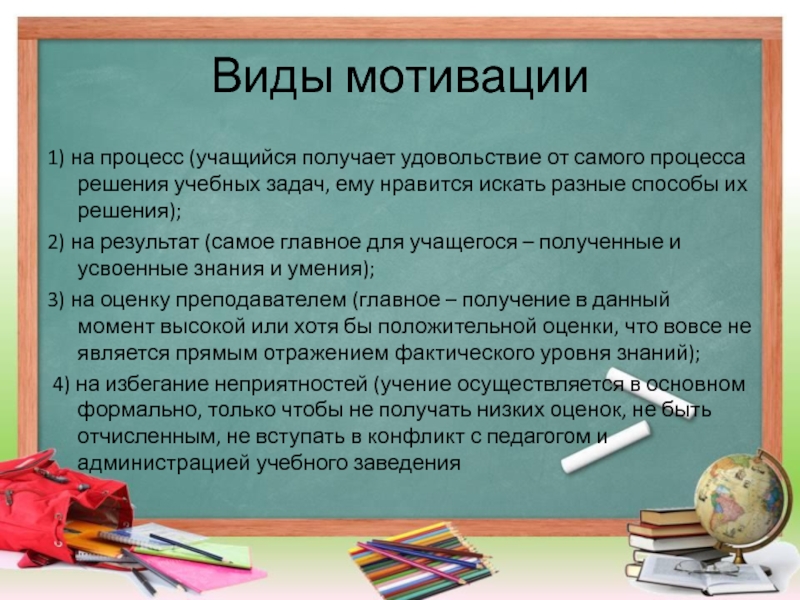 Виды мотивации

1) на процесс (учащийся получает удовольствие от самого процесса решения учебных задач, ему нравится искать разные способы их решения);

2) на результат (самое главное для учащегося – полученные и усвоенные знания и умения);

3) на оценку преподавателем (главное – получение в данный момент высокой или хотя бы положительной оценки, что вовсе не является прямым отражением фактического уровня знаний);

4) на избегание неприятностей (учение осуществляется в основном формально, только чтобы не получать низких оценок, не быть отчисленным, не вступать в конфликт с педагогом и администрацией учебного заведения